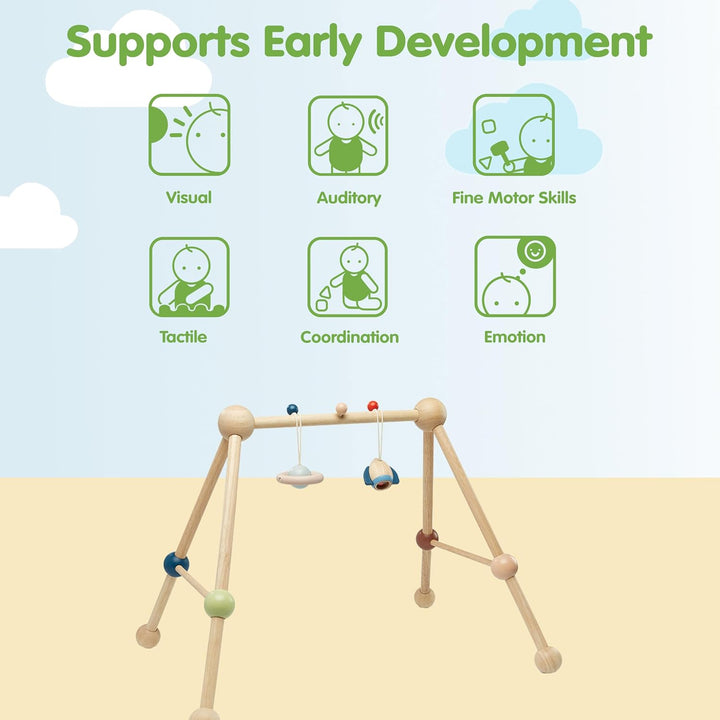 Supports Early Development

Visual

Auditory

Fine Motor Skills

Tactile

Coordination

Emotion